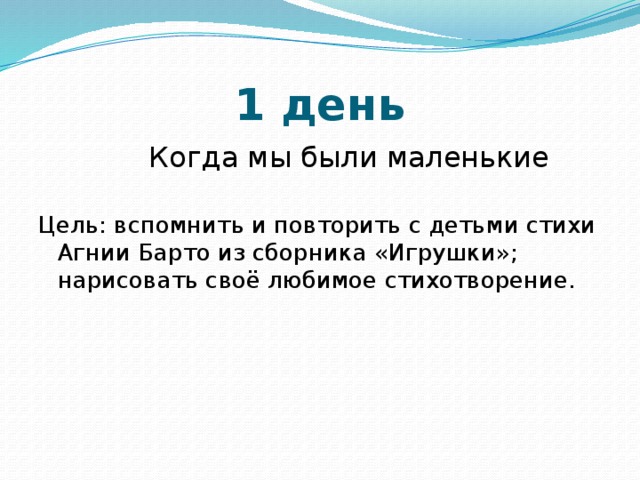 1 день

Когда мы были маленькие

Цель: вспомнить и повторить с детьми стихи Агнии Барто из сборника «Игрушки»; нарисовать своё любимое стихотворение.